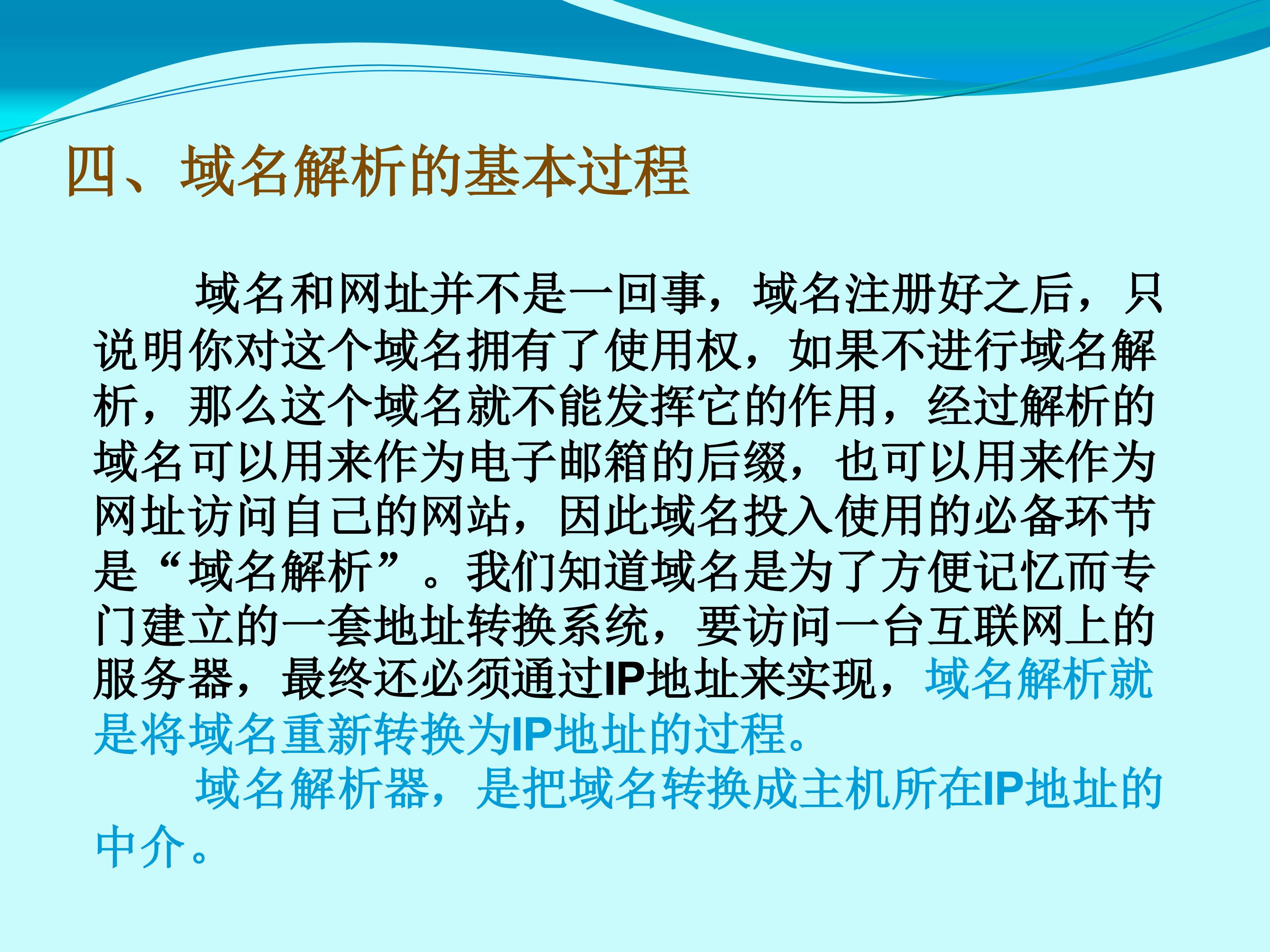 四、域名解析的基本过程

域名和网址并不是一回事，域名注册好之后，只说明你对这个域名拥有了使用权，如果不进行域名解析，那么这个域名就不能发挥它的作用，经过解析的域名可以用来作为电子邮箱的后缀，也可以用来作为网址访问自己的网站，因此域名投入使用的必备环节是“域名解析”。我们知道域名是为了方便记忆而专门建立的一套地址转换系统，要访问一台互联网上的服务器，最终还必须通过IP地址来实现，域名解析就是将域名重新转换为IP地址的过程。

域名解析器，是把域名转换成主机所在IP地址的中介。